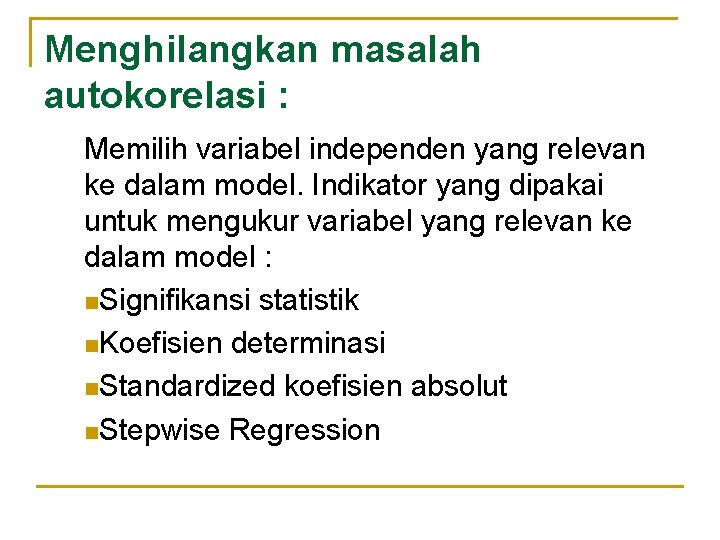 Menghilangkan masalah autokorelasi :

Memilih variabel independen yang relevan ke dalam model. Indikator yang dipakai untuk mengukur variabel yang relevan ke dalam model :

Signifikansi statistik

Koefisien determinasi

Standardized koefisien absolut

Stepwise Regression